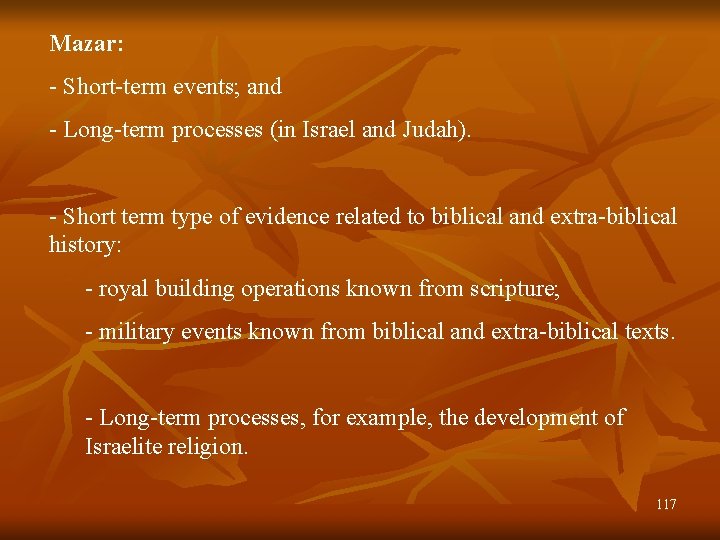 Mazar:

- Short-term events; and

- Long-term processes (in Israel and Judah).

- Short term type of evidence related to biblical and extra-biblical history:

- royal building operations known from scripture;

- military events known from biblical and extra-biblical texts.

- Long-term processes, for example, the development of Israelite religion.

117